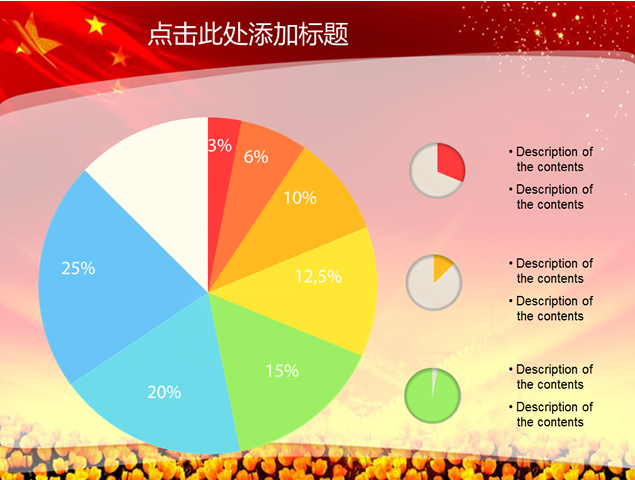 点击此处添加标题

3%
6%
10%
12,5%
15%
20%
25%

• Description of the contents
• Description of the contents

• Description of the contents
• Description of the contents

• Description of the contents
• Description of the contents